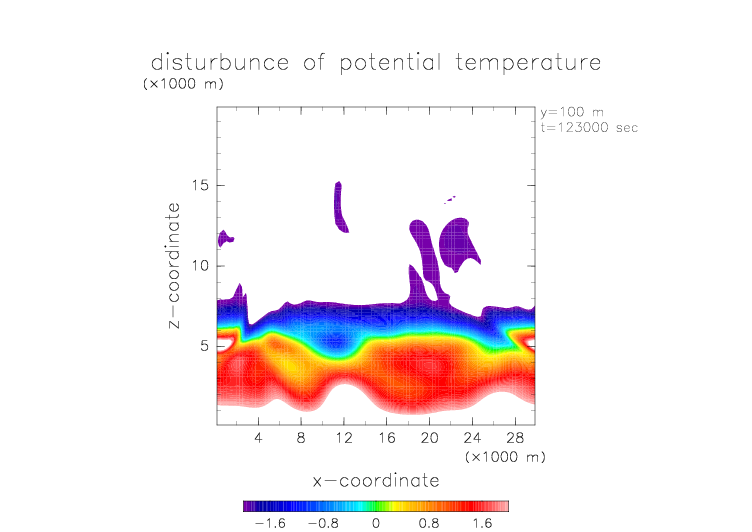 disturbunce of potential temperature

(×1000 m)

y=100 m
t=123000 sec

z−coordinate

15

10

5

4 8 12 16 20 24 28

(×1000 m)

x−coordinate

−1.6 −0.8 0 0.8 1.6